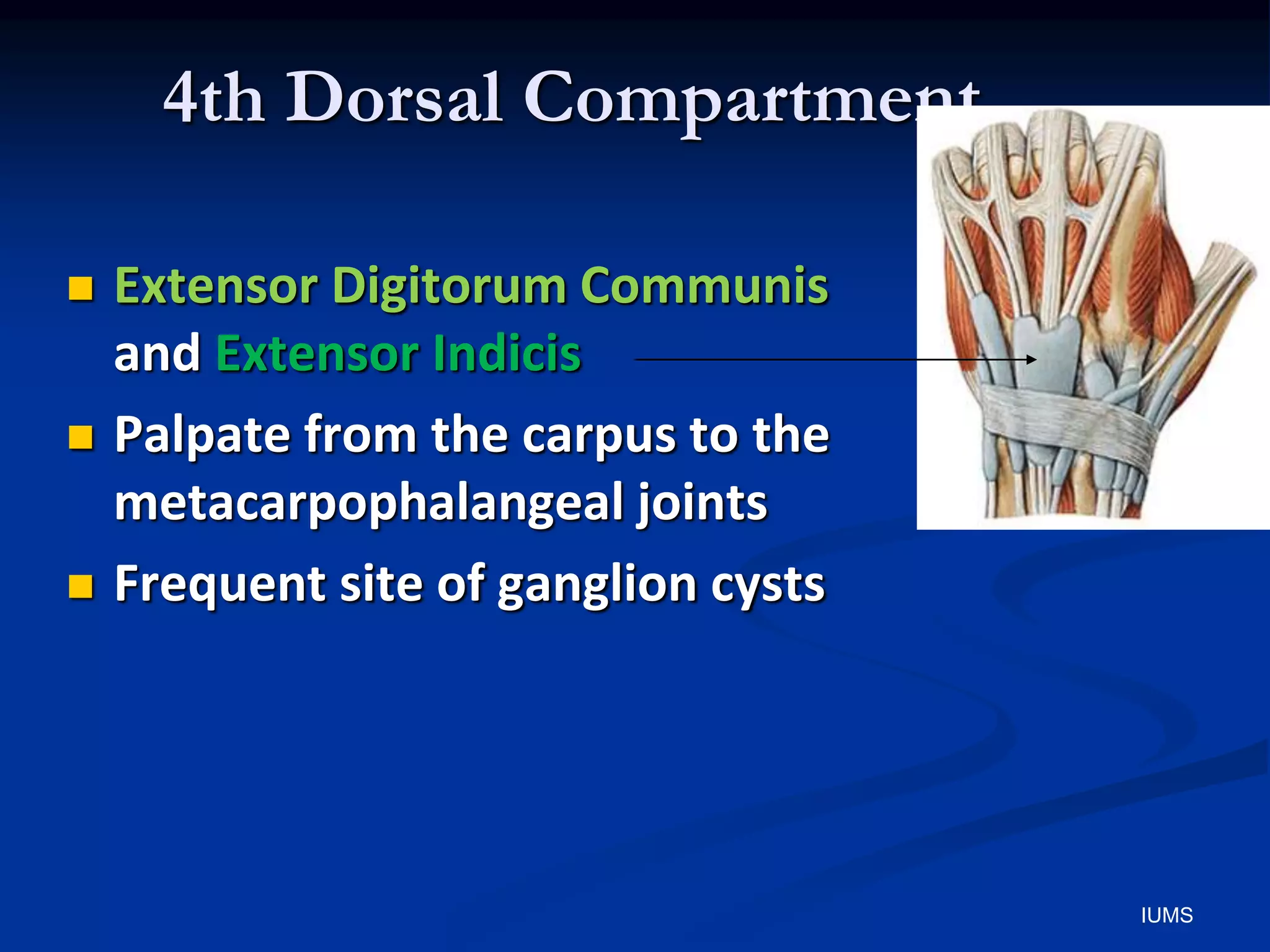 4th Dorsal Compartment

Extensor Digitorum Communis and Extensor Indicis

Palpate from the carpus to the metacarpophalangeal joints

Frequent site of ganglion cysts

IUMS